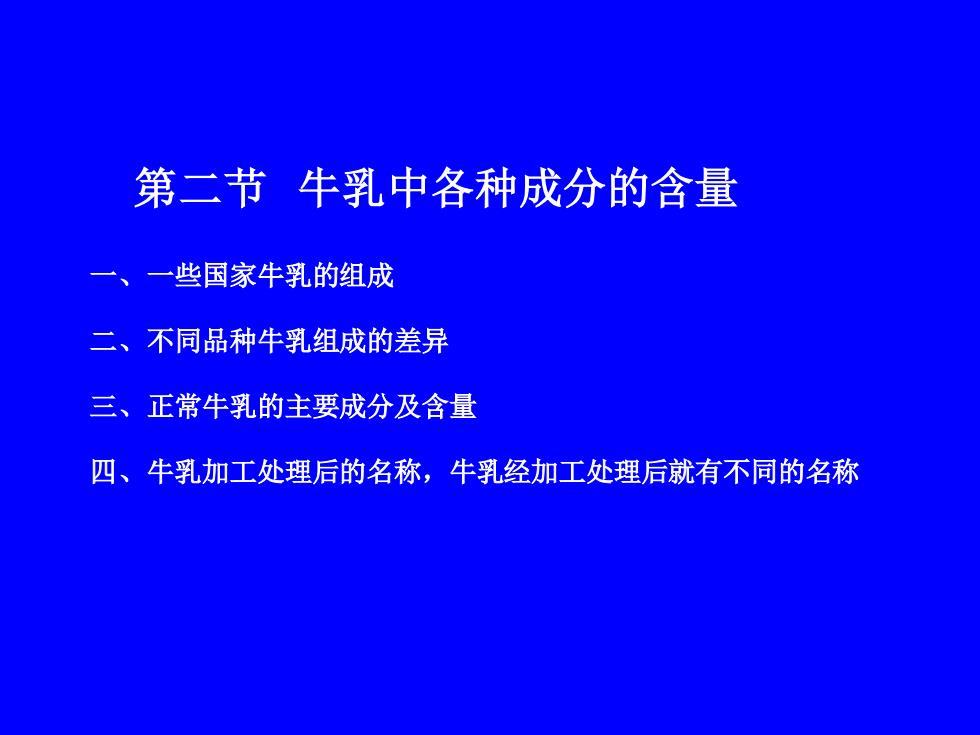 第二节 牛乳中各种成分的含量

一、一些国家牛乳的组成

二、不同品种牛乳组成的差异

三、正常牛乳的主要成分及含量

四、牛乳加工处理后的名称，牛乳经加工处理后就有不同的名称